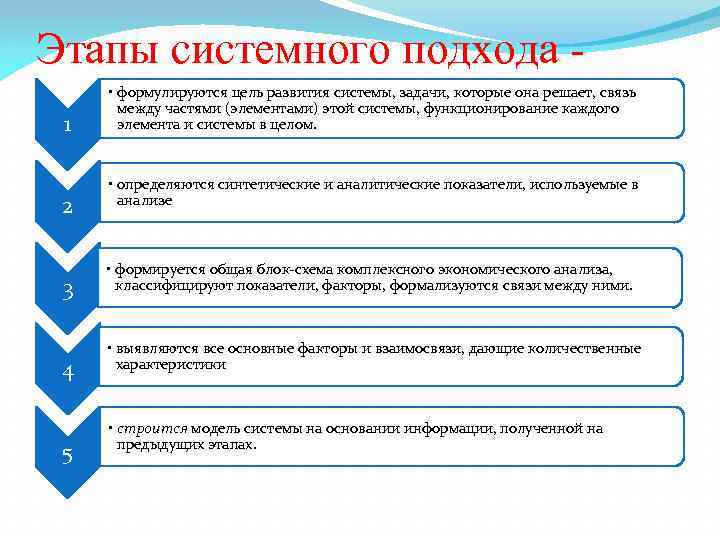 Этапы системного подхода -

1

• формулируются цель развития системы, задачи, которые она решает, связь между частями (элементами) этой системы, функционирование каждого элемента и системы в целом.

2

• определяются синтетические и аналитические показатели, используемые в анализе

3

• формируется общая блок-схема комплексного экономического анализа, классифицируют показатели, факторы, формализуются связи между ними.

4

• выявляются все основные факторы и взаимосвязи, дающие количественные характеристики

5

• строится модель системы на основании информации, полученной на предыдущих этапах.